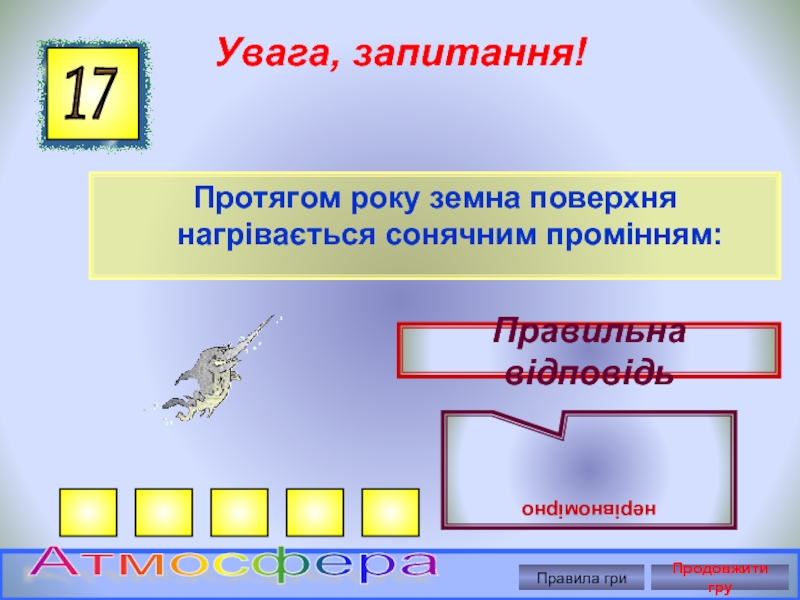 17

Увага, запитання!

Протягом року земна поверхня нагрівається сонячним промінням:

Правильна відповідь

нерівномірно

Атмосфера

Правила гри

Продовжити гру